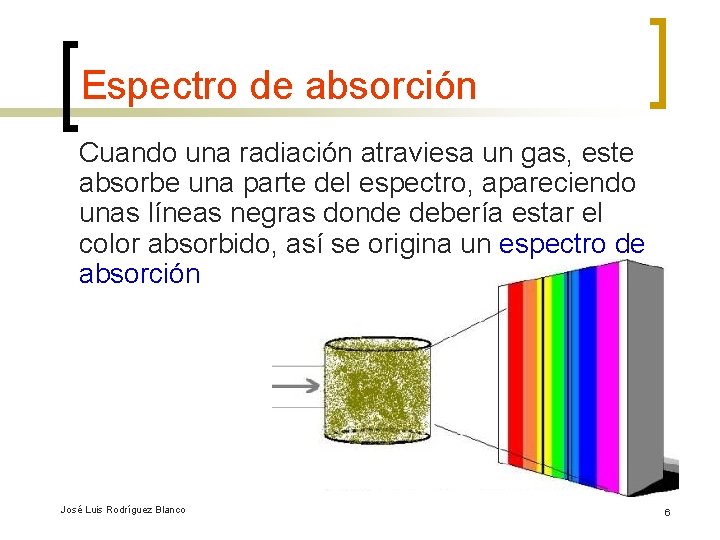 Espectro de absorción

Cuando una radiación atraviesa un gas, este absorbe una parte del espectro, apareciendo unas líneas negras donde debería estar el color absorbido, así se origina un espectro de absorción

José Luis Rodríguez Blanco

6